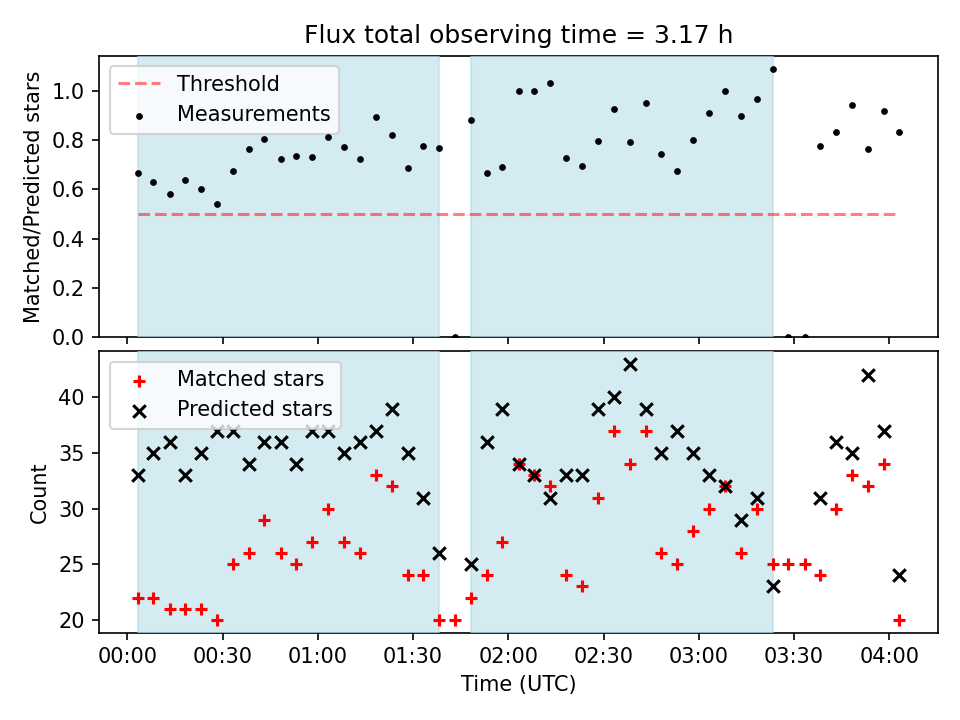 Flux total observing time = 3.17 h

Threshold
Measurements

Matched/Predicted stars

1.0
0.8
0.6
0.4
0.2
0.0

Matched stars
Predicted stars

Count

40
35
30
25
20

00:00 00:30 01:00 01:30 02:00 02:30 03:00 03:30 04:00

Time (UTC)